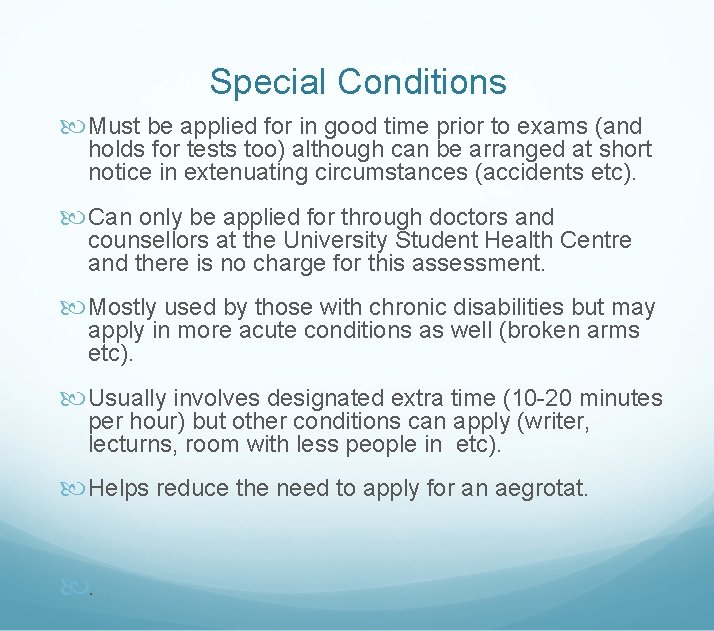 Special Conditions

Must be applied for in good time prior to exams (and holds for tests too) although can be arranged at short notice in extenuating circumstances (accidents etc).

Can only be applied for through doctors and counsellors at the University Student Health Centre and there is no charge for this assessment.

Mostly used by those with chronic disabilities but may apply in more acute conditions as well (broken arms etc).

Usually involves designated extra time (10-20 minutes per hour) but other conditions can apply (writer, lecturns, room with less people in etc).

Helps reduce the need to apply for an aegrotat.

.